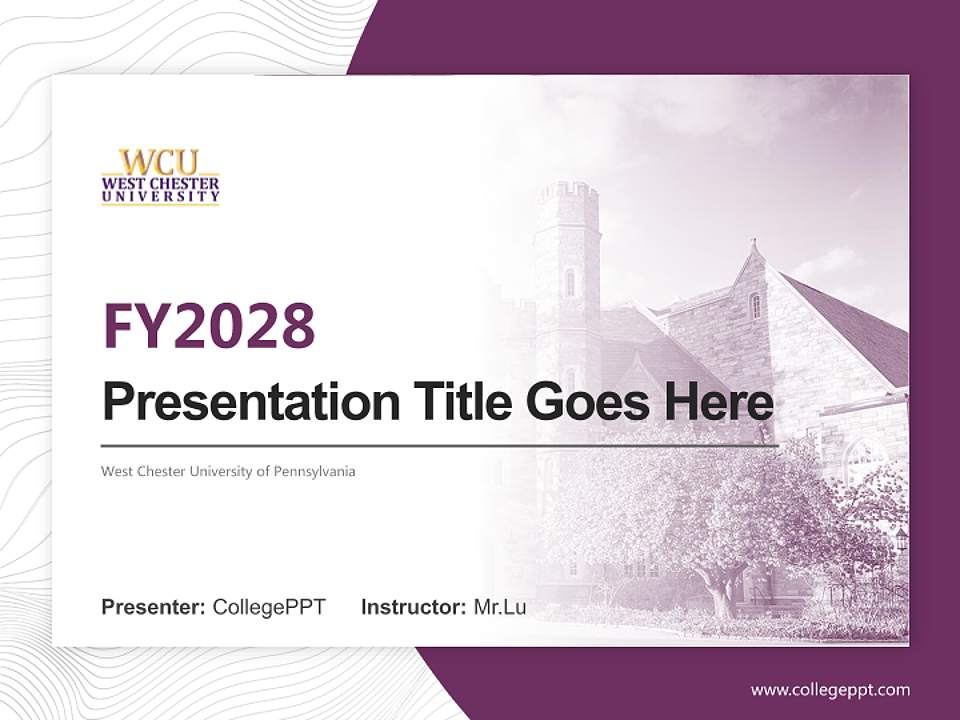 WCU
WEST CHESTER
UNIVERSITY

FY2028

Presentation Title Goes Here

West Chester University of Pennsylvania

Presenter: CollegePPT Instructor: Mr.Lu

www.collegeppt.com